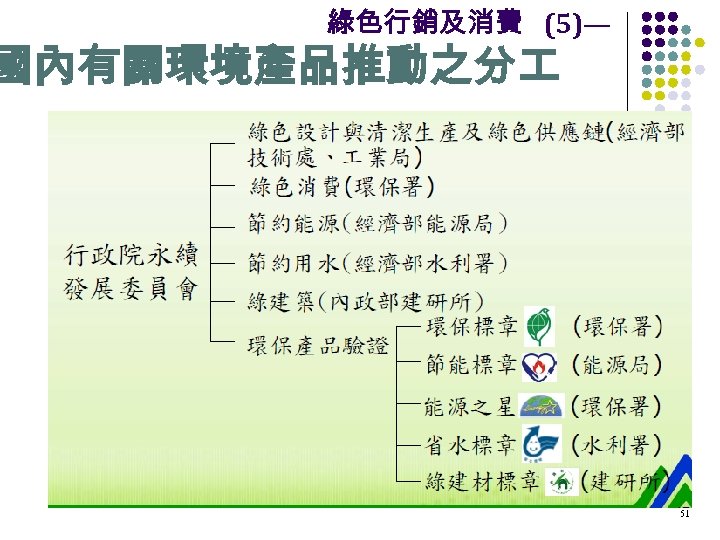 綠色行銷及消費 (5)—
國內有關環境產品推動之分工

行政院永續發展委員會

綠色設計與清潔生產及綠色供應鏈(經濟部技術處、工業局)
綠色消費(環保署)
節約能源(經濟部能源局)
節約用水(經濟部水利署)
綠建築(內政部建研所)
環保產品驗證

環保標章 (環保署)
節能標章 (能源局)
能源之星 (環保署)
省水標章 (水利署)
綠建材標章 (建研所)

51